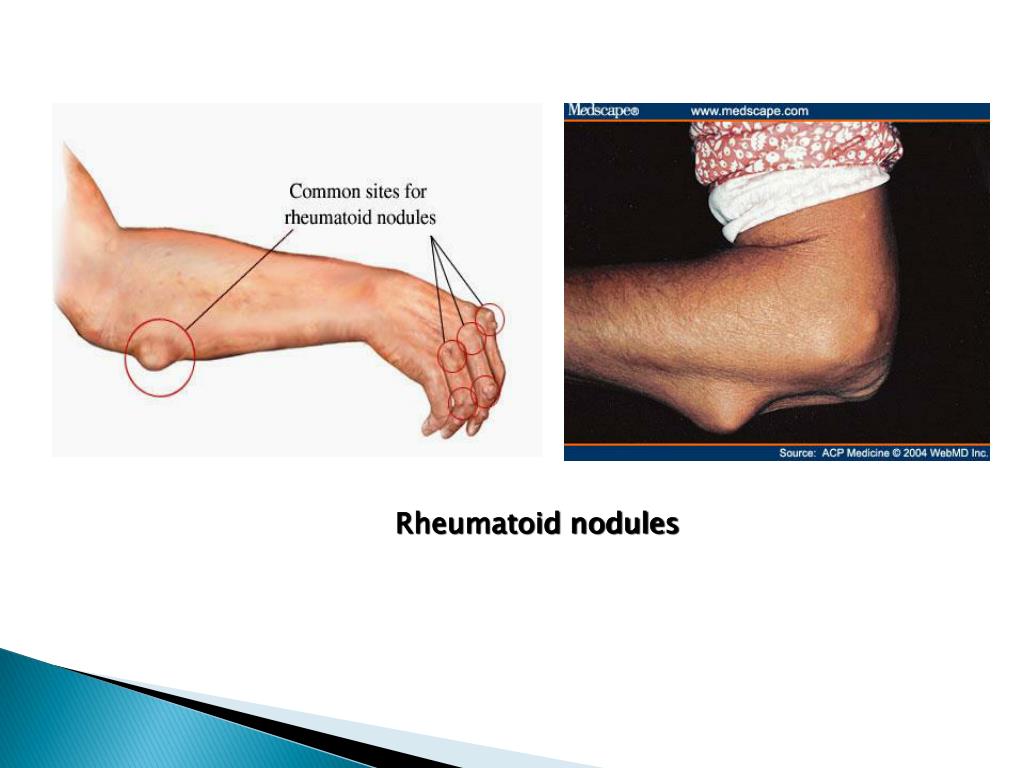 Common sites for rheumatoid nodules

Medscape® www.medscape.com

Source: ACP Medicine © 2004 WebMD Inc.

Rheumatoid nodules